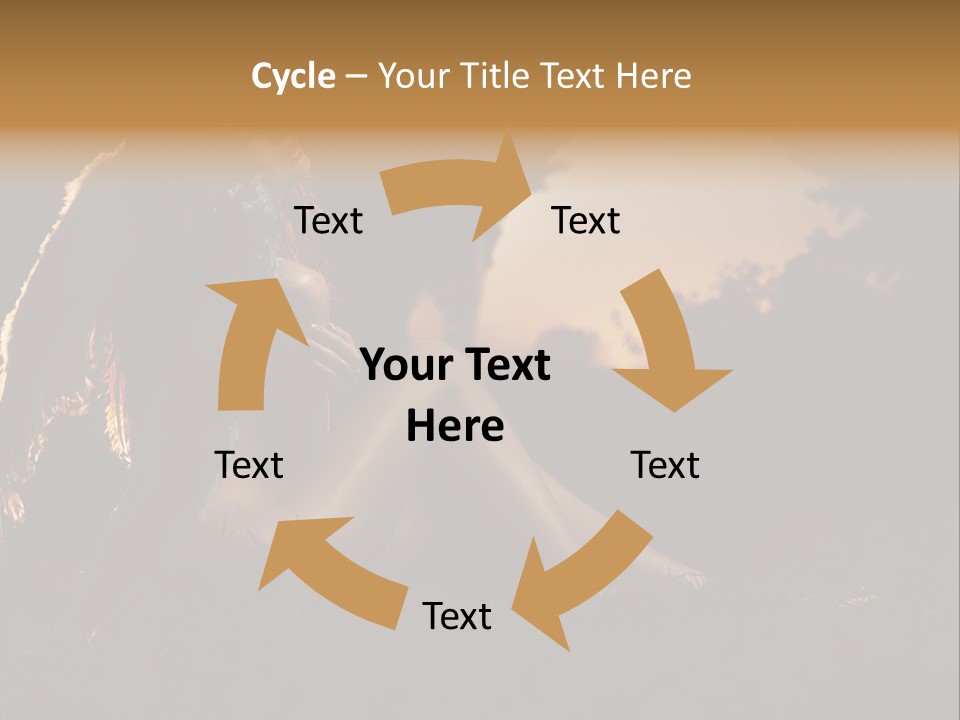 Cycle – Your Title Text Here

Text

Text

Your Text Here

Text

Text

Text